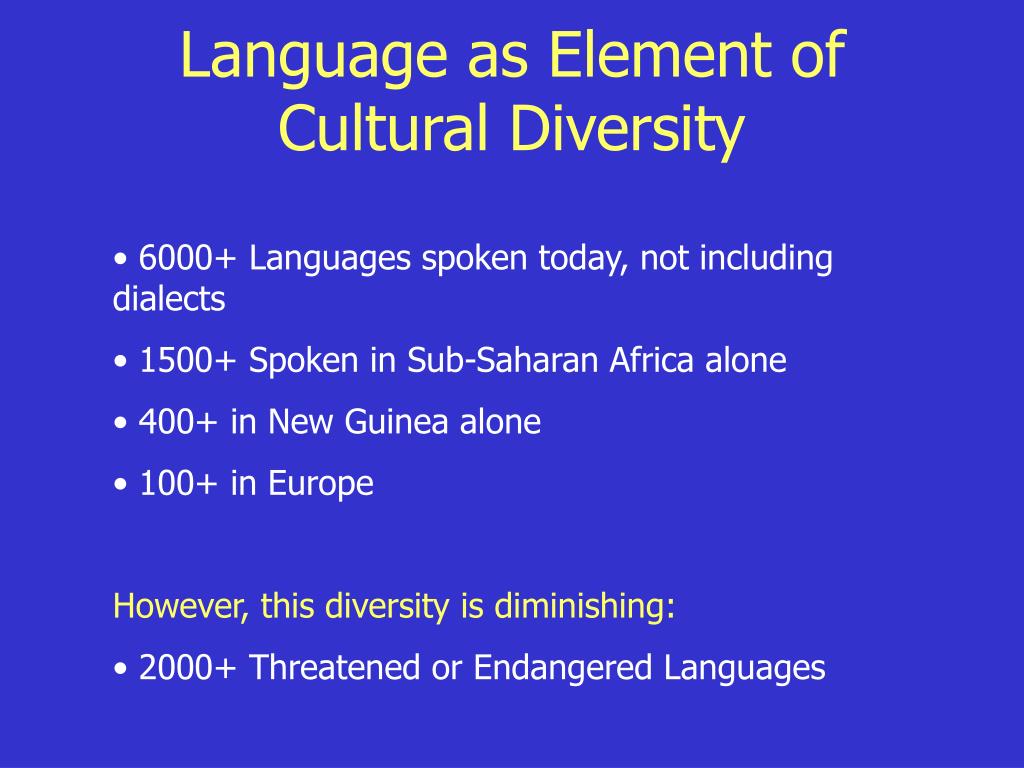 Language as Element of Cultural Diversity

• 6000+ Languages spoken today, not including dialects

• 1500+ Spoken in Sub-Saharan Africa alone

• 400+ in New Guinea alone

• 100+ in Europe

However, this diversity is diminishing:

• 2000+ Threatened or Endangered Languages